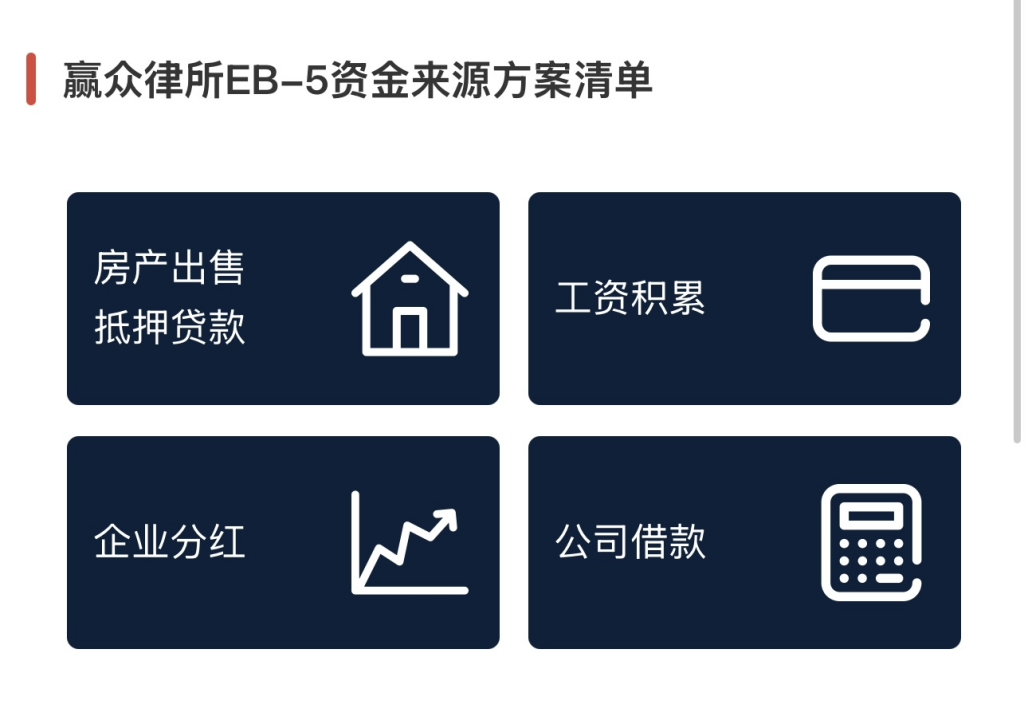 赢众律所EB-5资金来源方案清单

房产出售
抵押贷款

工资积累

企业分红

公司借款